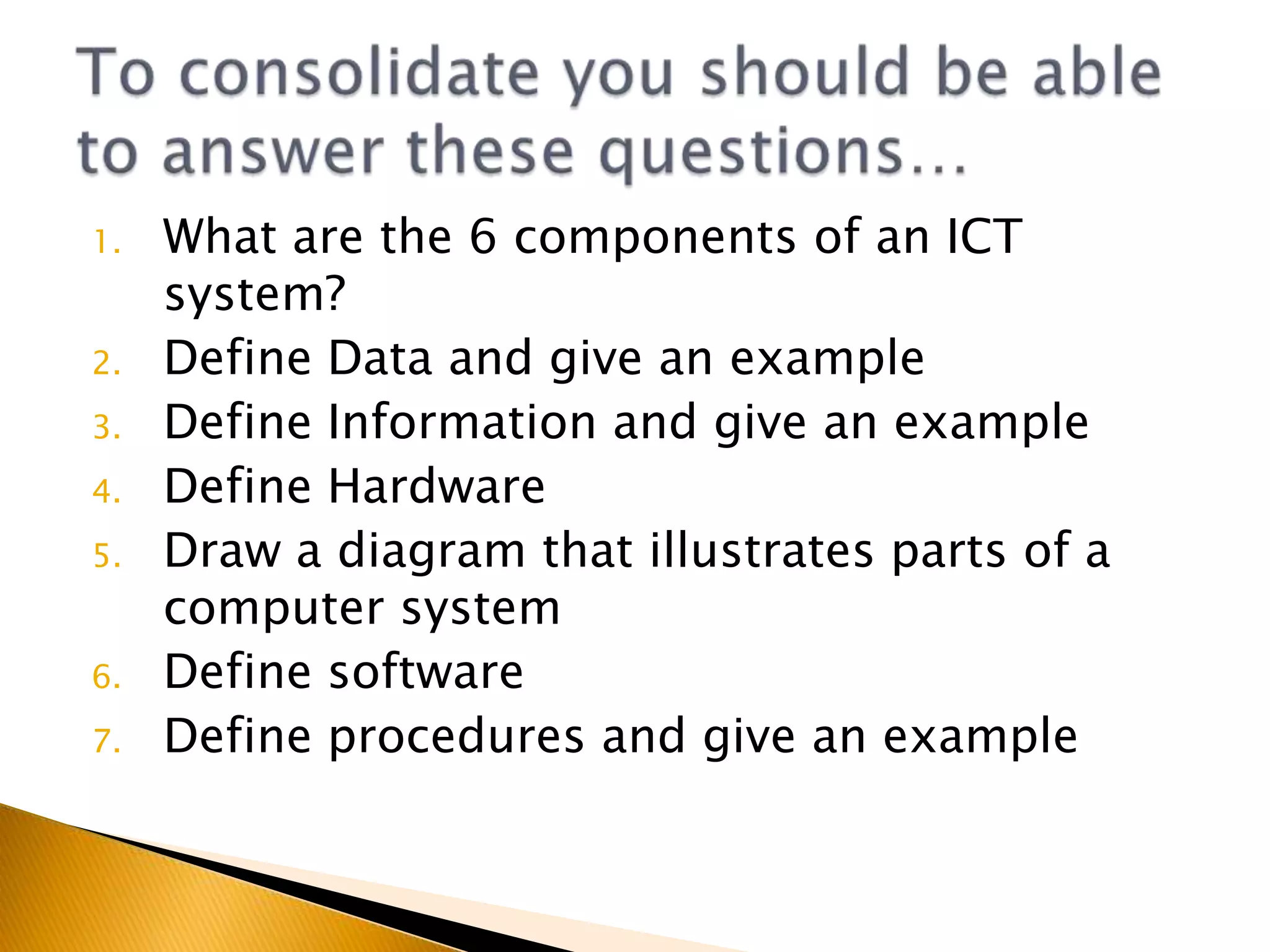 To consolidate you should be able to answer these questions…

1. What are the 6 components of an ICT system?
2. Define Data and give an example
3. Define Information and give an example
4. Define Hardware
5. Draw a diagram that illustrates parts of a computer system
6. Define software
7. Define procedures and give an example